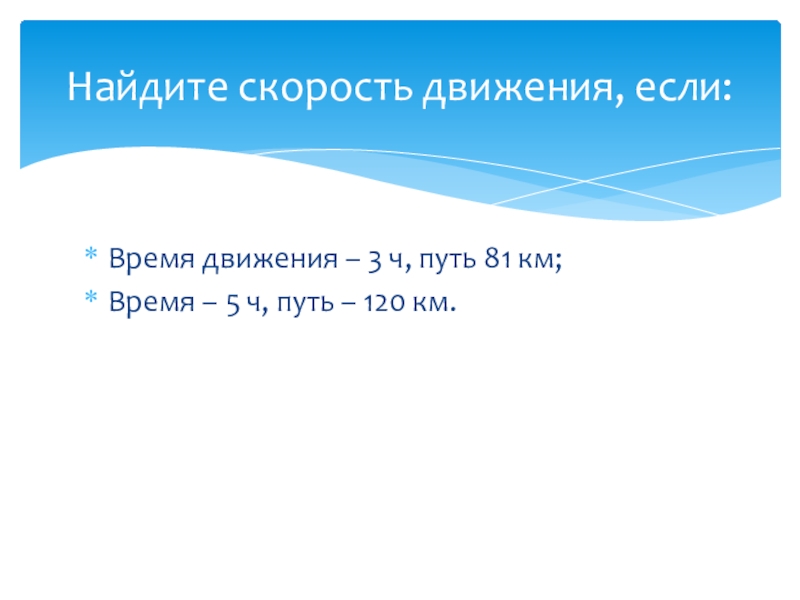 Найдите скорость движения, если:

* Время движения – 3 ч, путь 81 км;
* Время – 5 ч, путь – 120 км.